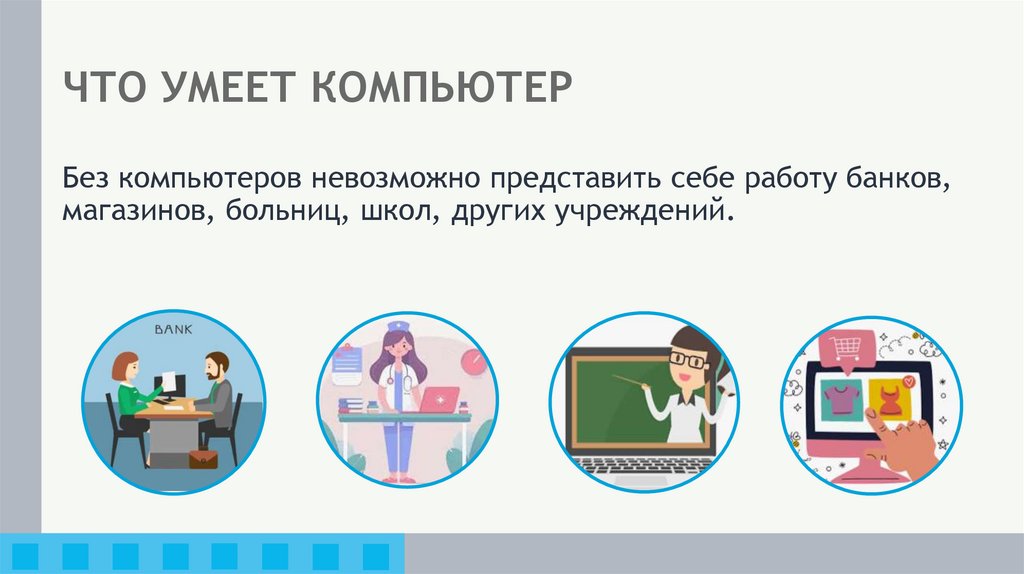 ЧТО УМЕЕТ КОМПЬЮТЕР

Без компьютеров невозможно представить себе работу банков, магазинов, больниц, школ, других учреждений.

BANK